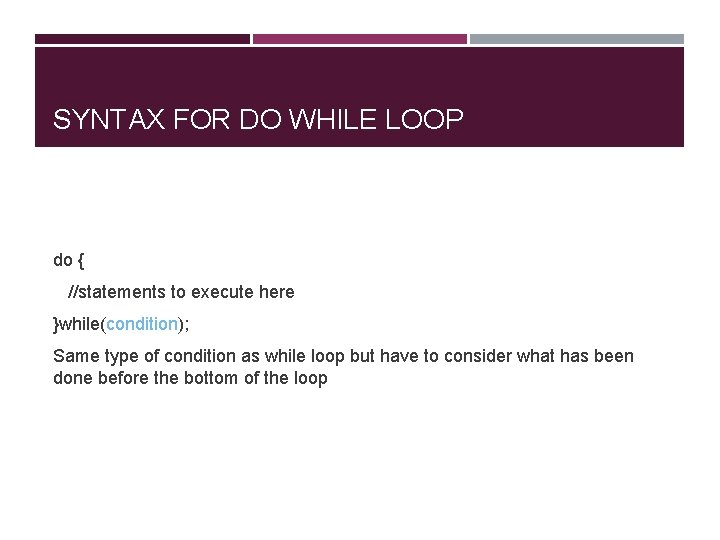 SYNTAX FOR DO WHILE LOOP

do {

//statements to execute here

}while(condition);

Same type of condition as while loop but have to consider what has been done before the bottom of the loop